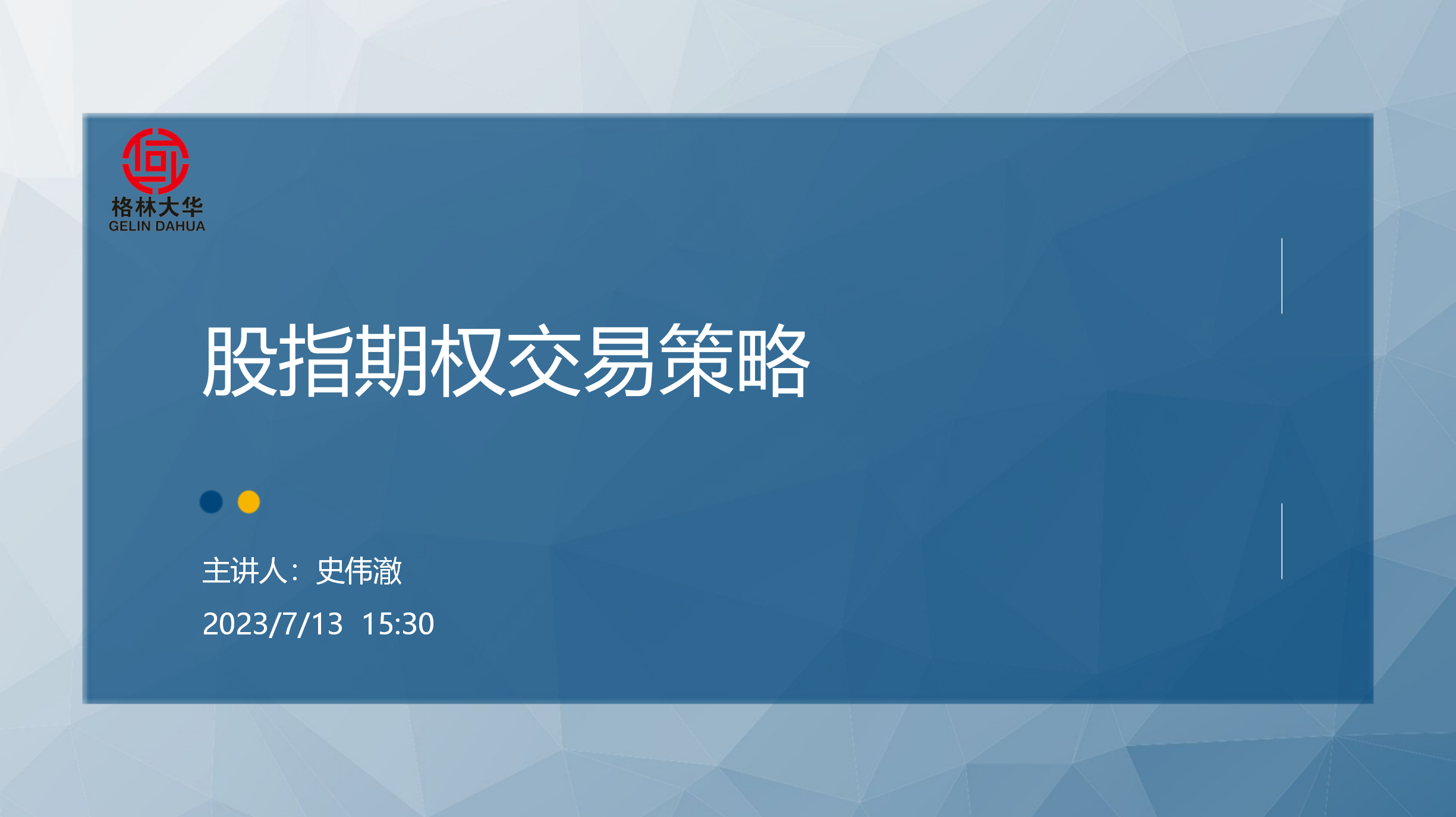 格林大华
GELIN DAHUA

股指期权交易策略

主讲人：史伟澈
2023/7/13 15:30